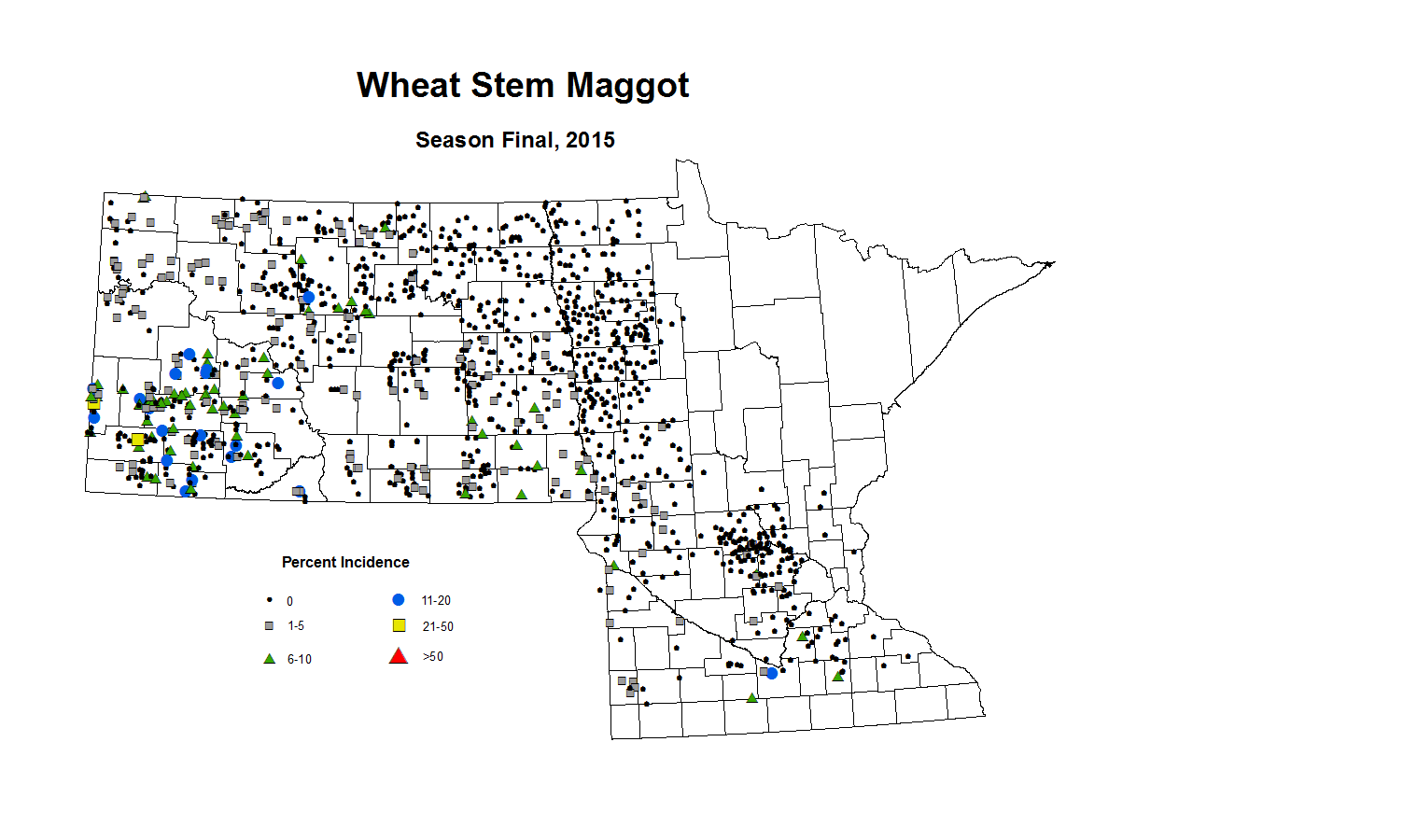 Wheat Stem Maggot

Season Final, 2015

Percent Incidence

0

1-5

6-10

11-20

21-50

>50